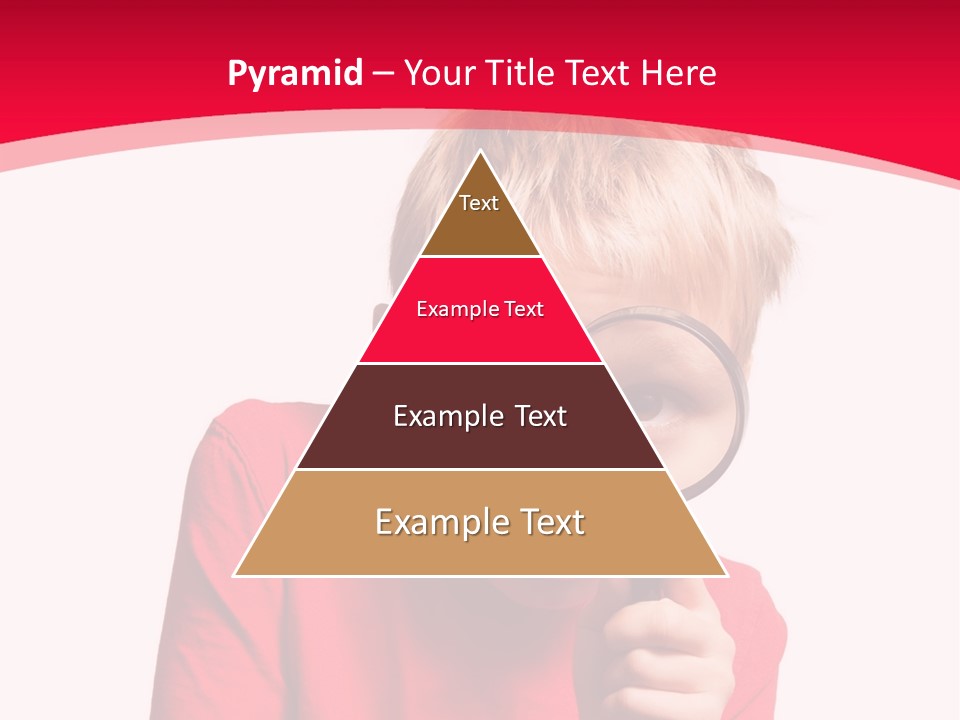 Pyramid – Your Title Text Here

Text

Example Text

Example Text

Example Text